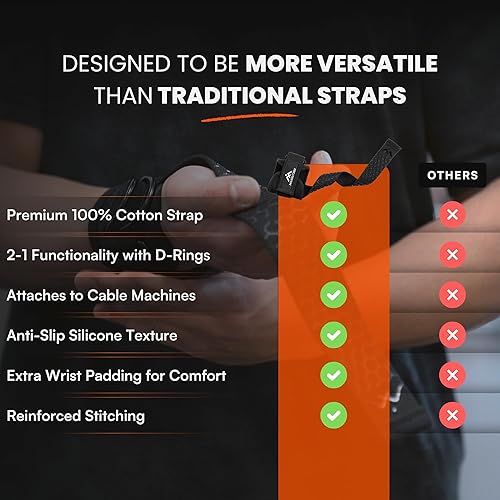 DESIGNED TO BE MORE VERSATILE THAN TRADITIONAL STRAPS

OTHERS

Premium 100% Cotton Strap

2-1 Functionality with D-Rings

Attaches to Cable Machines

Anti-Slip Silicone Texture

Extra Wrist Padding for Comfort

Reinforced Stitching